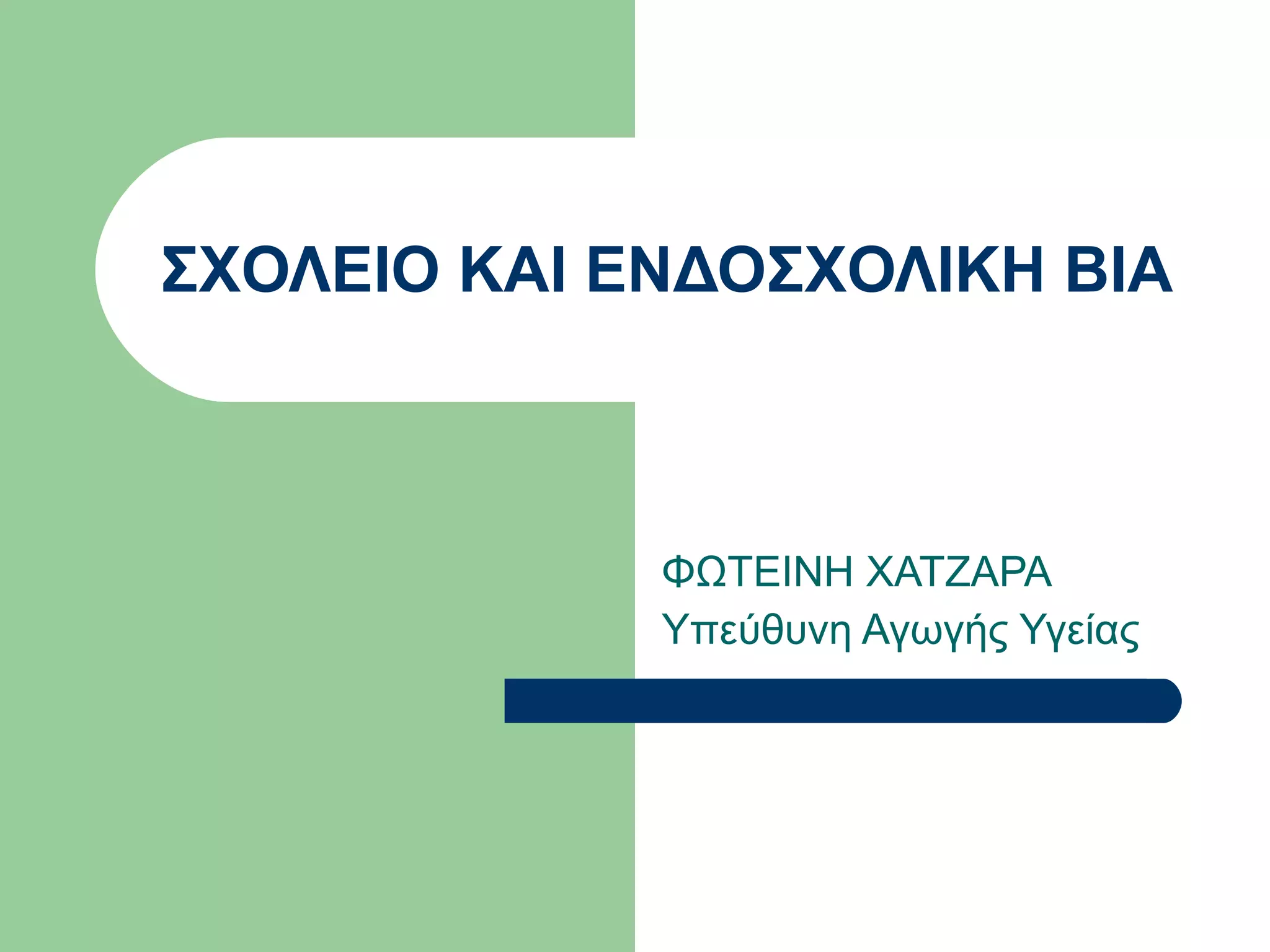 ΣΧΟΛΕΙΟ ΚΑΙ ΕΝΔΟΣΧΟΛΙΚΗ ΒΙΑ

ΦΩΤΕΙΝΗ ΧΑΤΖΑΡΑ
Υπεύθυνη Αγωγής Υγείας